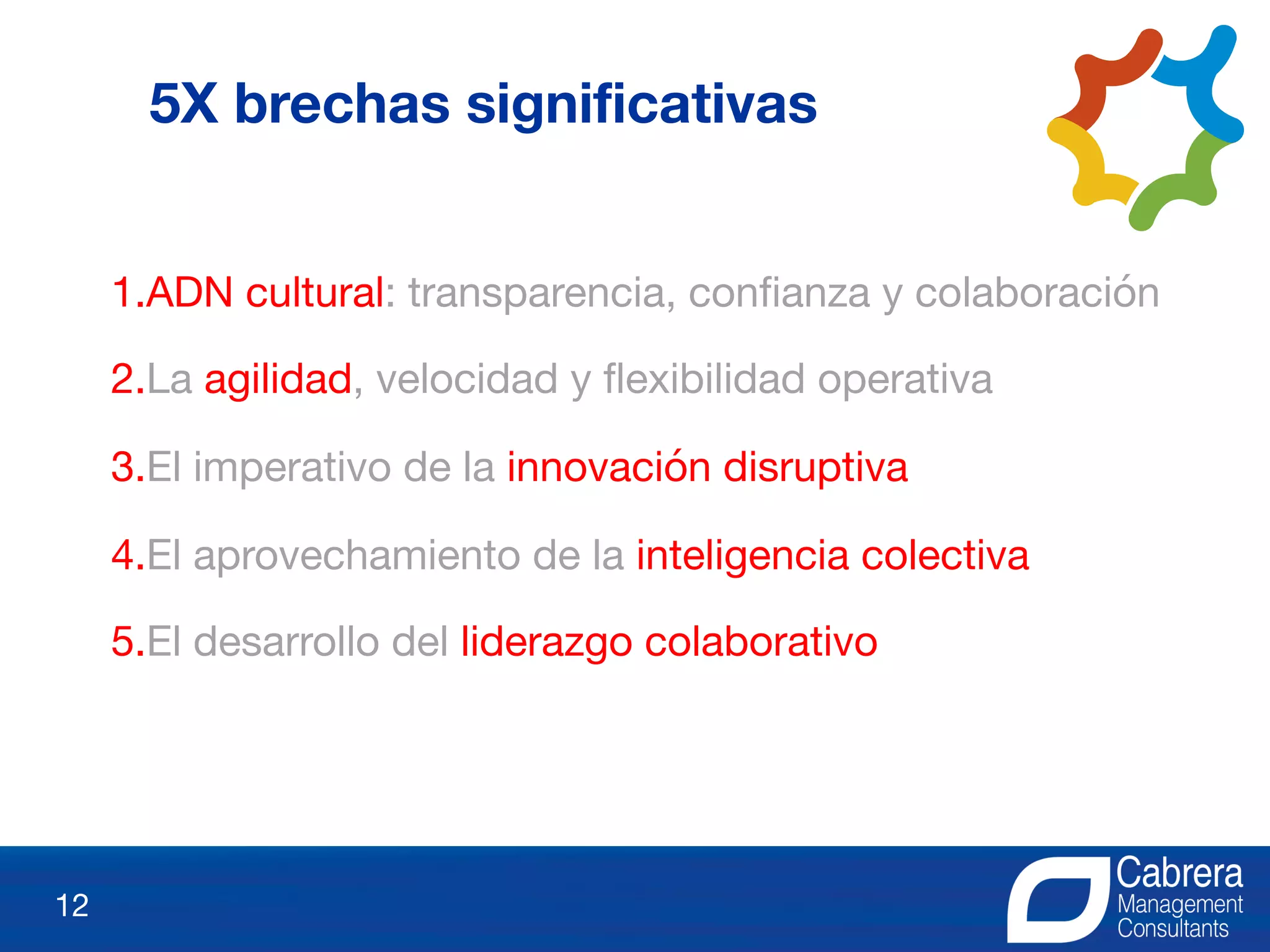 5X brechas significativas

1.ADN cultural: transparencia, confianza y colaboración

2.La agilidad, velocidad y flexibilidad operativa

3.El imperativo de la innovación disruptiva

4.El aprovechamiento de la inteligencia colectiva

5.El desarrollo del liderazgo colaborativo

12

Cabrera Management Consultants